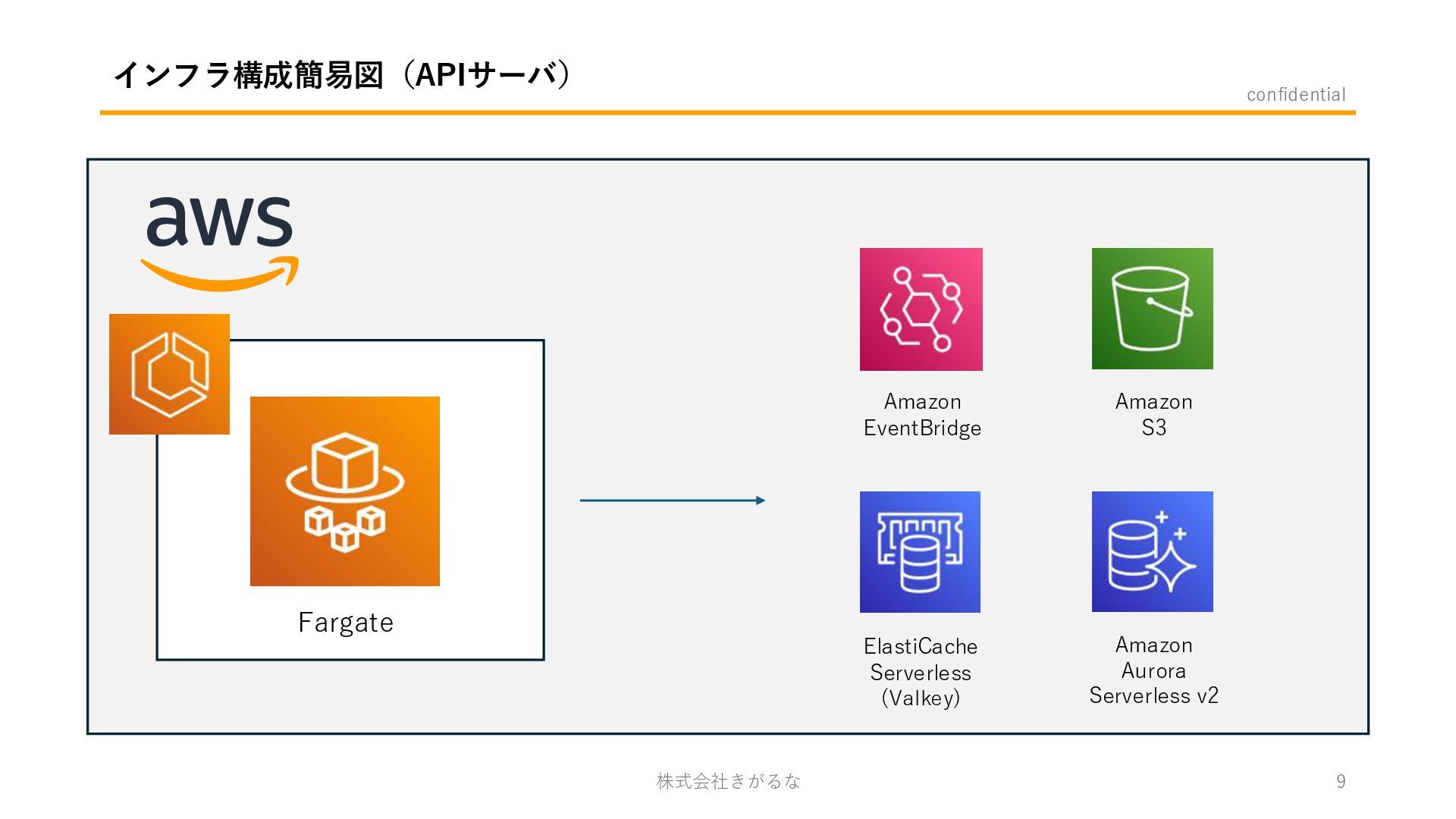 インフラ構成簡易図（APIサーバ）

confidential

aws

Fargate

Amazon EventBridge

Amazon S3

ElastiCache Serverless (Valkey)

Amazon Aurora Serverless v2

株式会社きがるな

9